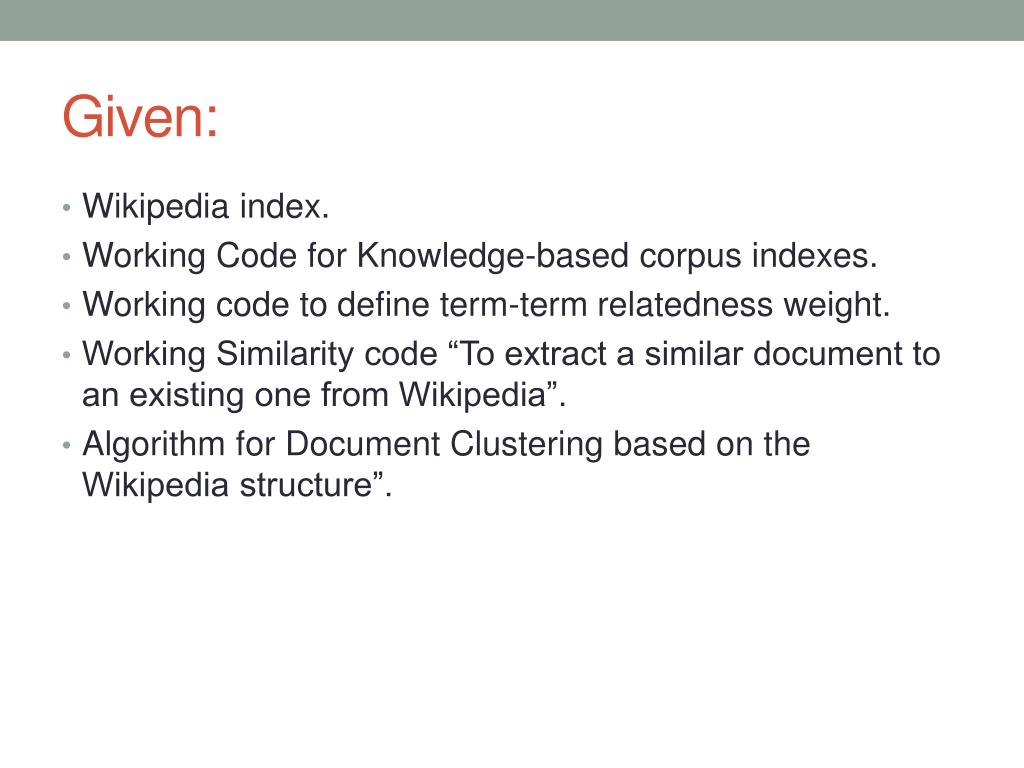 Given:

• Wikipedia index.
• Working Code for Knowledge-based corpus indexes.
• Working code to define term-term relatedness weight.
• Working Similarity code “To extract a similar document to an existing one from Wikipedia”.
• Algorithm for Document Clustering based on the Wikipedia structure”.